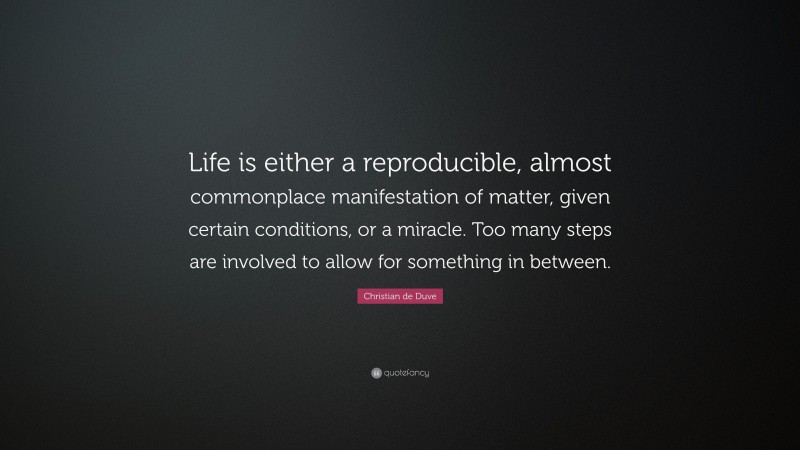 Life is either a reproducible, almost commonplace manifestation of matter, given certain conditions, or a miracle. Too many steps are involved to allow for something in between.

Christian de Duve

quotefancy